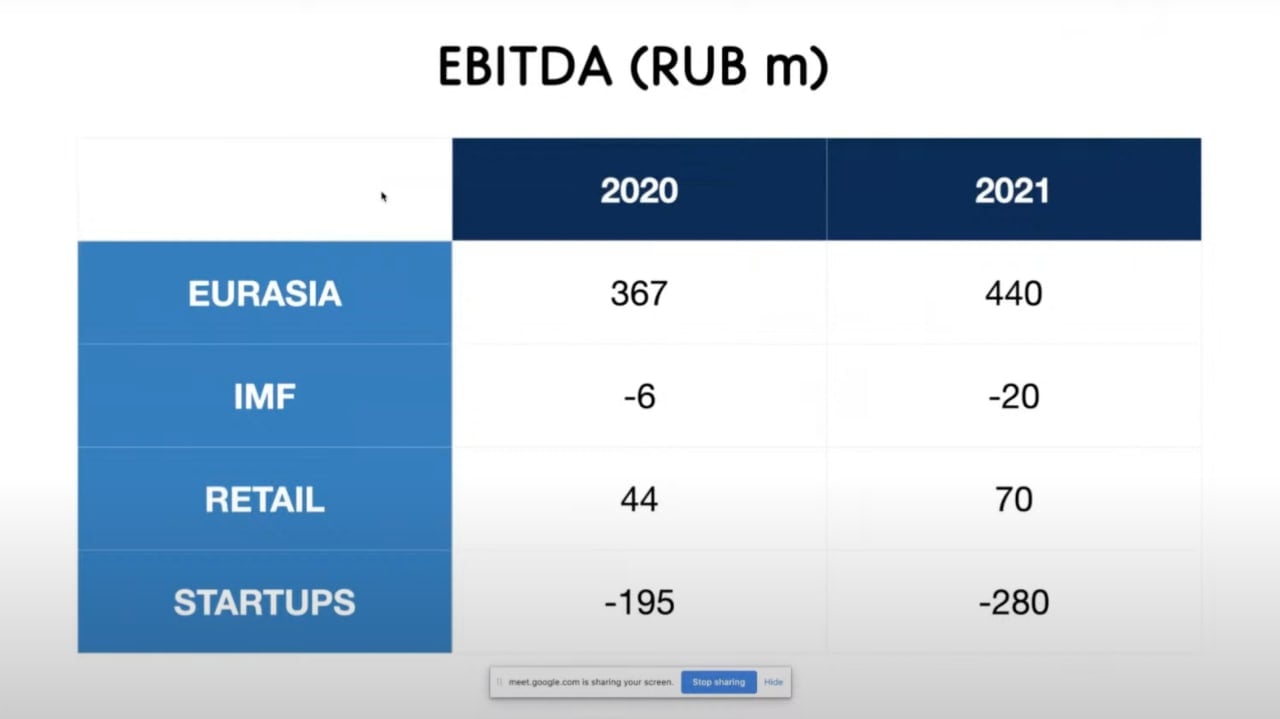 EBITDA (RUB m)

| | 2020 | 2021 |
|---|---|---|
| EURASIA | 367 | 440 |
| IMF | -6 | -20 |
| RETAIL | 44 | 70 |
| STARTUPS | -195 | -280 |

meet.google.com is sharing your screen. Stop sharing Hide